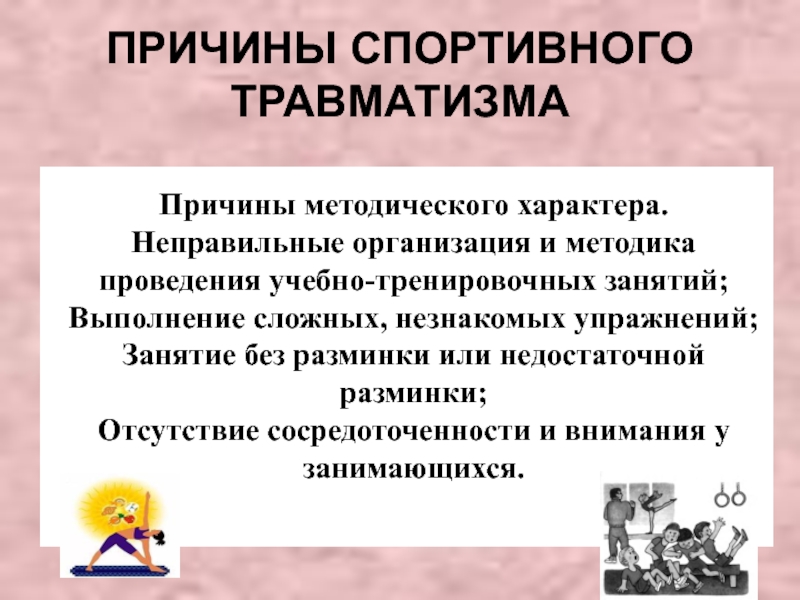 ПРИЧИНЫ СПОРТИВНОГО ТРАВМАТИЗМА

Причины методического характера.
Неправильные организация и методика проведения учебно-тренировочных занятий;
Выполнение сложных, незнакомых упражнений;
Занятие без разминки или недостаточной разминки;
Отсутствие сосредоточенности и внимания у занимающихся.